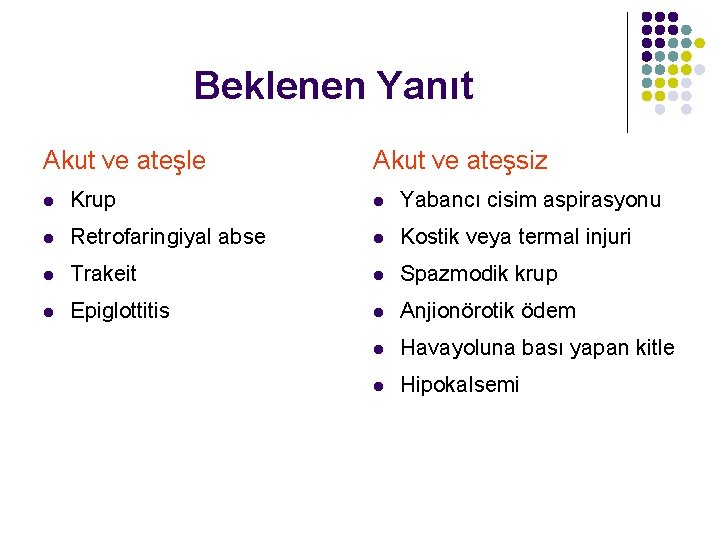 Beklenen Yanıt

Akut ve ateşle

- Krup
- Retrofaringiyal abse
- Trakeit
- Epiglottitis

Akut ve ateşsiz

- Yabancı cisim aspirasyonu
- Kostik veya termal injuri
- Spazmodik krup
- Anjionörotik ödem
- Havayoluna bası yapan kitle
- Hipokalsemi